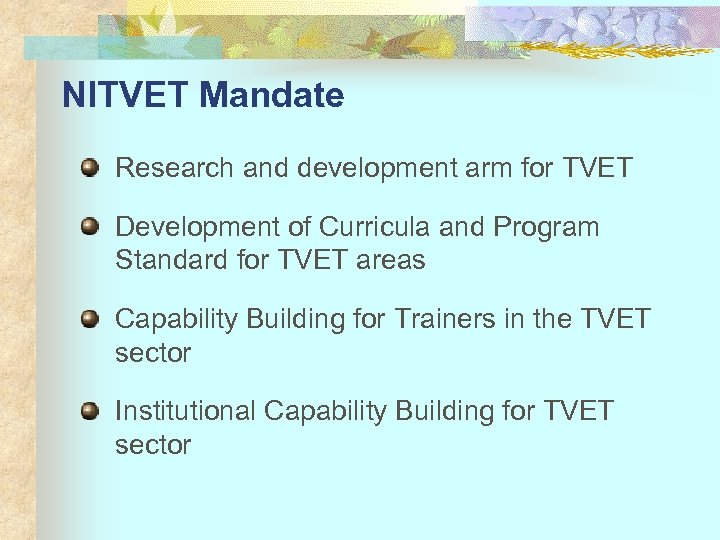 NITVET Mandate

Research and development arm for TVET

Development of Curricula and Program Standard for TVET areas

Capability Building for Trainers in the TVET sector

Institutional Capability Building for TVET sector